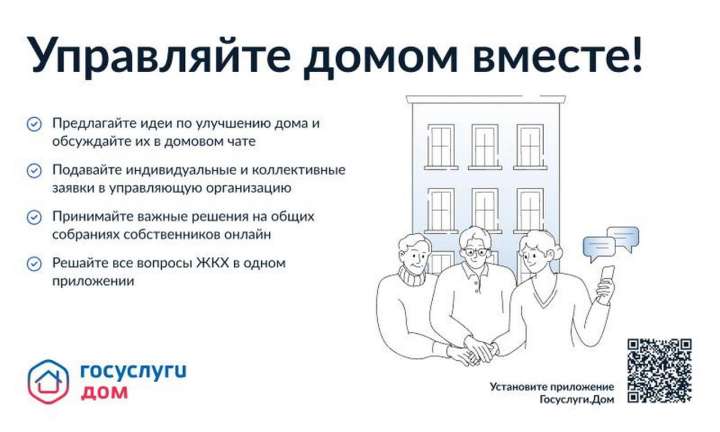 Управляйте домом вместе!

Предлагайте идеи по улучшению дома и обсуждайте их в домовом чате

Подавайте индивидуальные и коллективные заявки в управляющую организацию

Принимайте важные решения на общих собраниях собственников онлайн

Решайте все вопросы ЖКХ в одном приложении

госуслуги
дом

Установите приложение Госуслуги.Дом